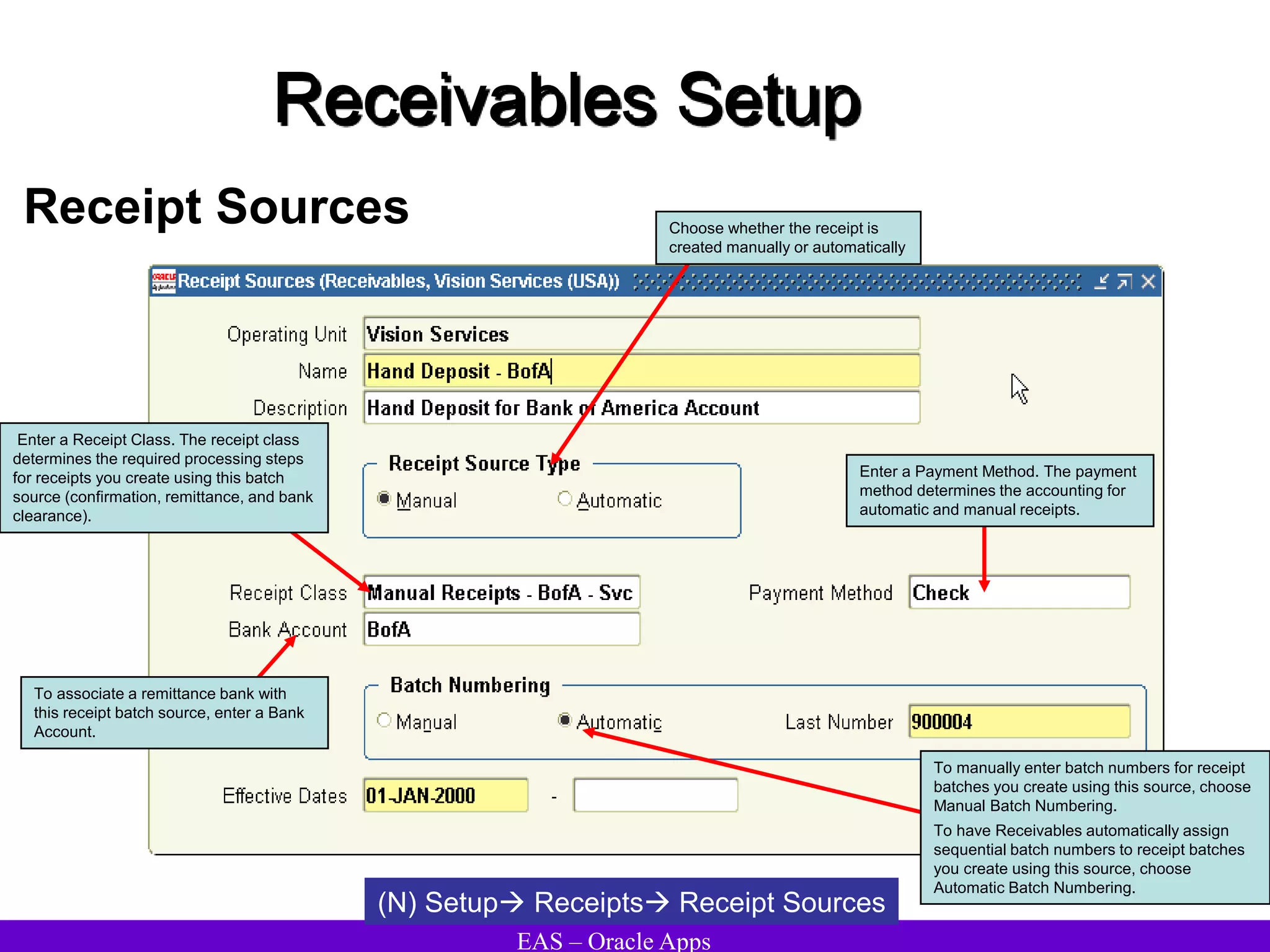 Receivables Setup

Receipt Sources

Choose whether the receipt is created manually or automatically

Receipt Sources (Receivables, Vision Services (USA))

Operating Unit Vision Services

Name Hand Deposit - BofA

Description Hand Deposit for Bank of America Account

Enter a Receipt Class. The receipt class determines the required processing steps for receipts you create using this batch source (confirmation, remittance, and bank clearance).

Receipt Source Type

Manual Automatic

Enter a Payment Method. The payment method determines the accounting for automatic and manual receipts.

Receipt Class Manual Receipts - BofA - Svc

Payment Method Check

Bank Account BofA

To associate a remittance bank with this receipt batch source, enter a Bank Account.

Batch Numbering

Manual Automatic Last Number 900004

Effective Dates 01-JAN-2000 -

To manually enter batch numbers for receipt batches you create using this source, choose Manual Batch Numbering.

To have Receivables automatically assign sequential batch numbers to receipt batches you create using this source, choose Automatic Batch Numbering.

(N) Setup→ Receipts→ Receipt Sources

EAS – Oracle Apps